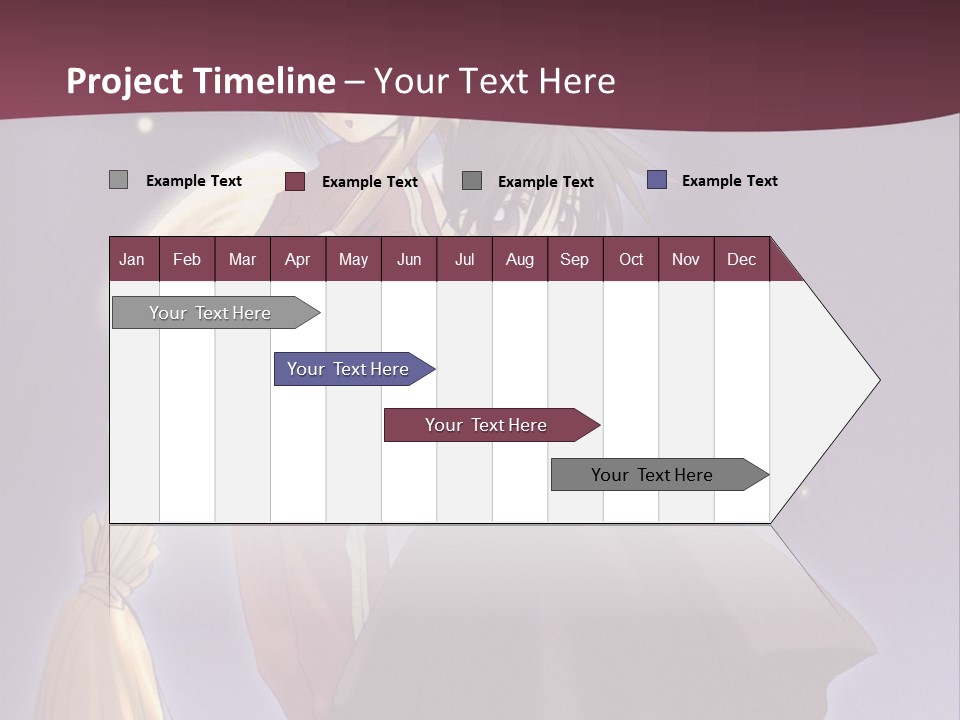 Project Timeline – Your Text Here

Example Text
Example Text
Example Text
Example Text

| Jan | Feb | Mar | Apr | May | Jun | Jul | Aug | Sep | Oct | Nov | Dec |
|---|---|---|---|---|---|---|---|---|---|---|---|

Your Text Here
Your Text Here
Your Text Here
Your Text Here